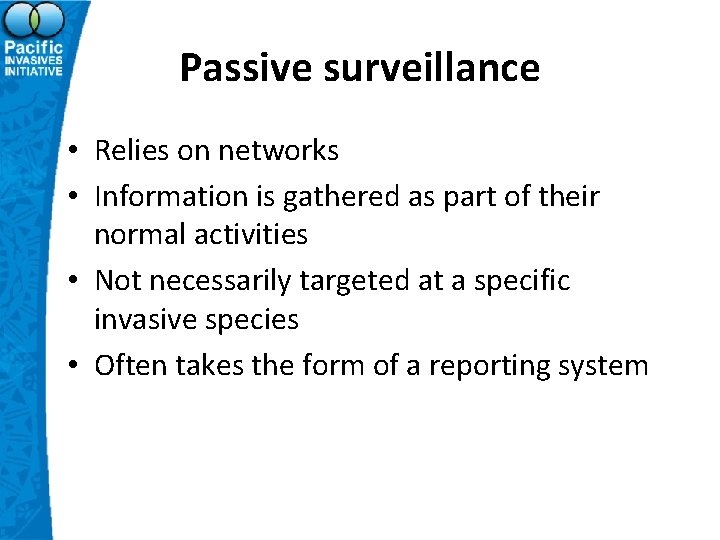 Pacific
INVASIVES
INITIATIVE

Passive surveillance

• Relies on networks
• Information is gathered as part of their normal activities
• Not necessarily targeted at a specific invasive species
• Often takes the form of a reporting system